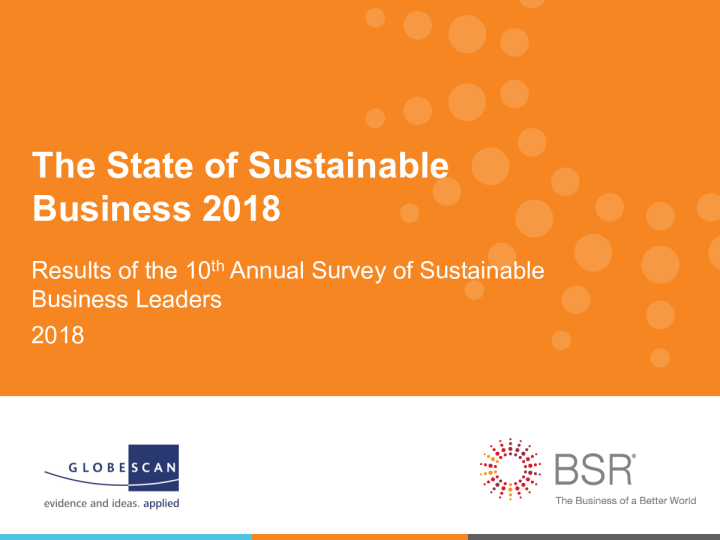 The State of Sustainable Business 2018

Results of the 10th Annual Survey of Sustainable Business Leaders

2018

GLOBESCAN
evidence and ideas. applied

BSR®
The Business of a Better World